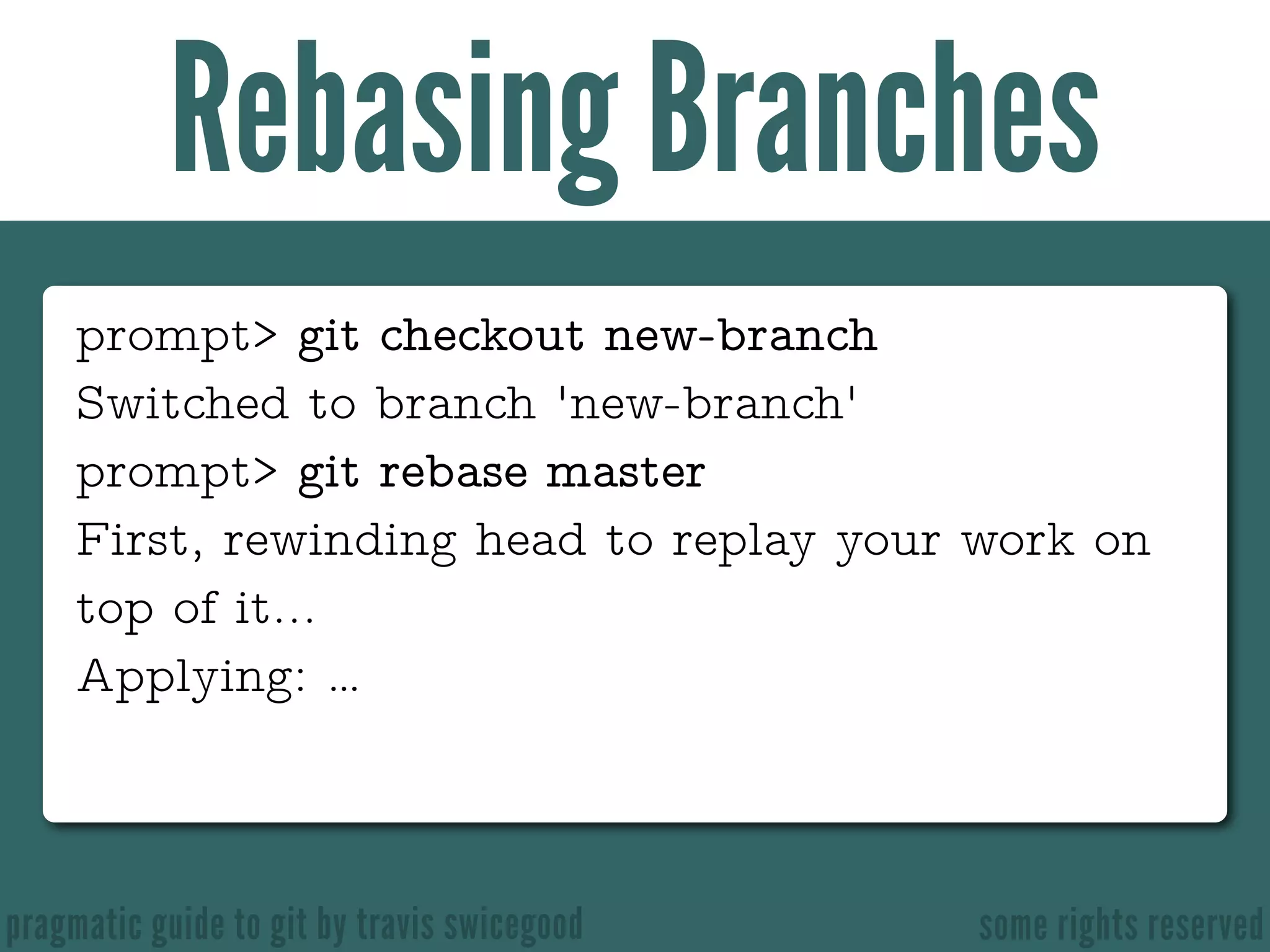 Rebasing Branches

prompt> git checkout new-branch
Switched to branch 'new-branch'
prompt> git rebase master
First, rewinding head to replay your work on top of it...
Applying: ...

pragmatic guide to git by travis swicegood

some rights reserved